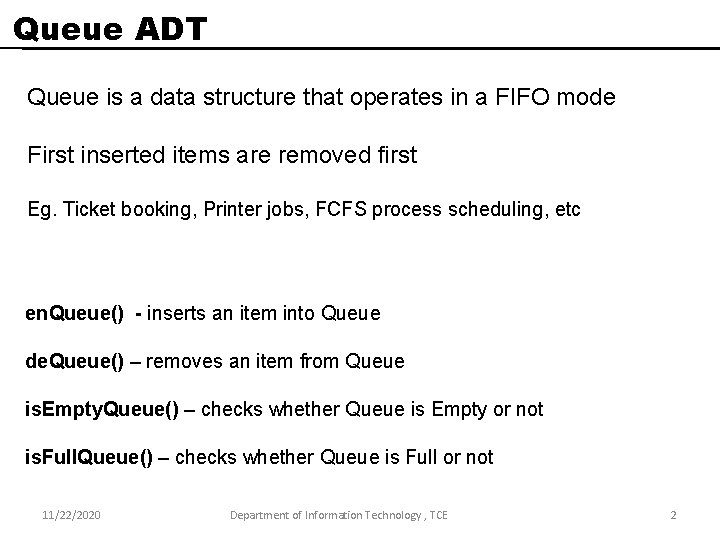 Queue ADT

Queue is a data structure that operates in a FIFO mode

First inserted items are removed first

Eg. Ticket booking, Printer jobs, FCFS process scheduling, etc

enQueue() - inserts an item into Queue

deQueue() – removes an item from Queue

isEmptyQueue() – checks whether Queue is Empty or not

isFullQueue() – checks whether Queue is Full or not

11/22/2020 Department of Information Technology , TCE 2